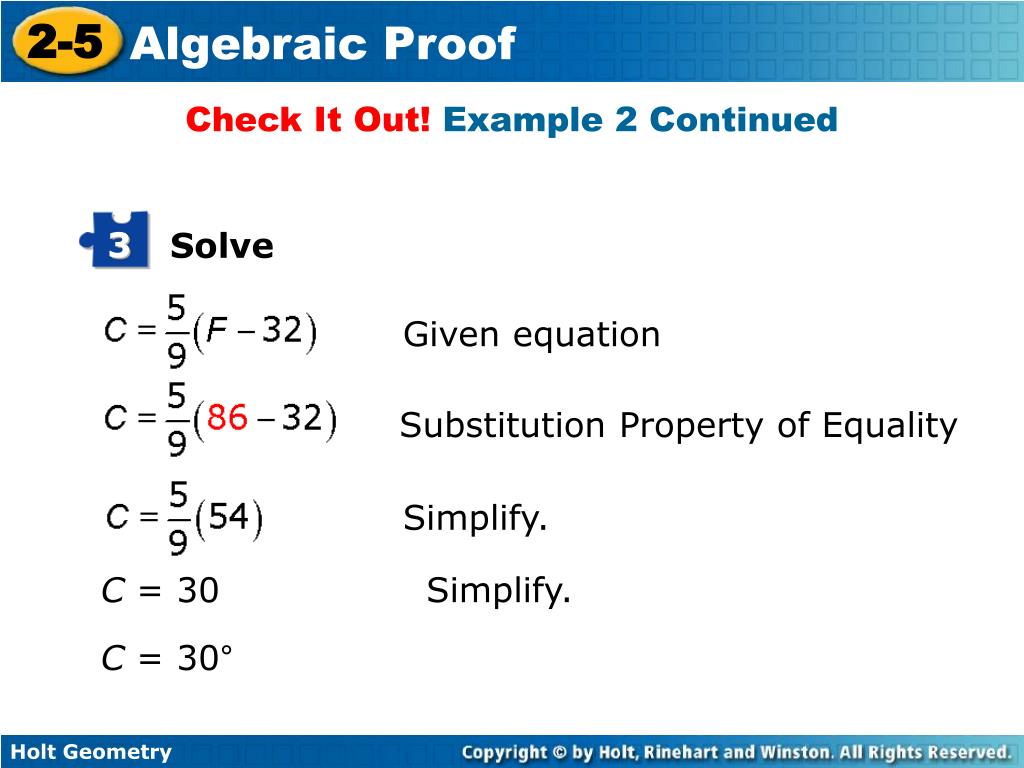 2-5 Algebraic Proof

Check It Out! Example 2 Continued

3 Solve

$C = \frac{5}{9}(F - 32)$ Given equation

$C = \frac{5}{9}(86 - 32)$ Substitution Property of Equality

$C = \frac{5}{9}(54)$ Simplify.

$C = 30$ Simplify.

$C = 30°$

Holt Geometry

Copyright © by Holt, Rinehart and Winston. All Rights Reserved.